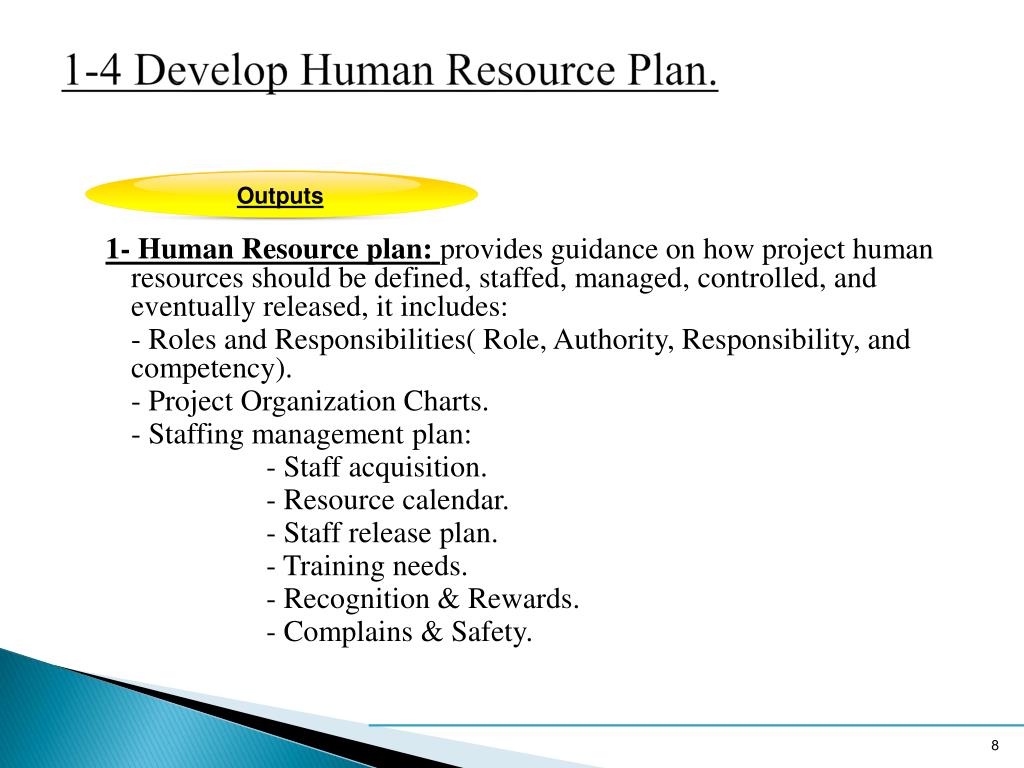 1-4 Develop Human Resource Plan.

Outputs

1- Human Resource plan: provides guidance on how project human resources should be defined, staffed, managed, controlled, and eventually released, it includes:

- Roles and Responsibilities( Role, Authority, Responsibility, and competency).

- Project Organization Charts.

- Staffing management plan:

- Staff acquisition.

- Resource calendar.

- Staff release plan.

- Training needs.

- Recognition & Rewards.

- Complains & Safety.

8